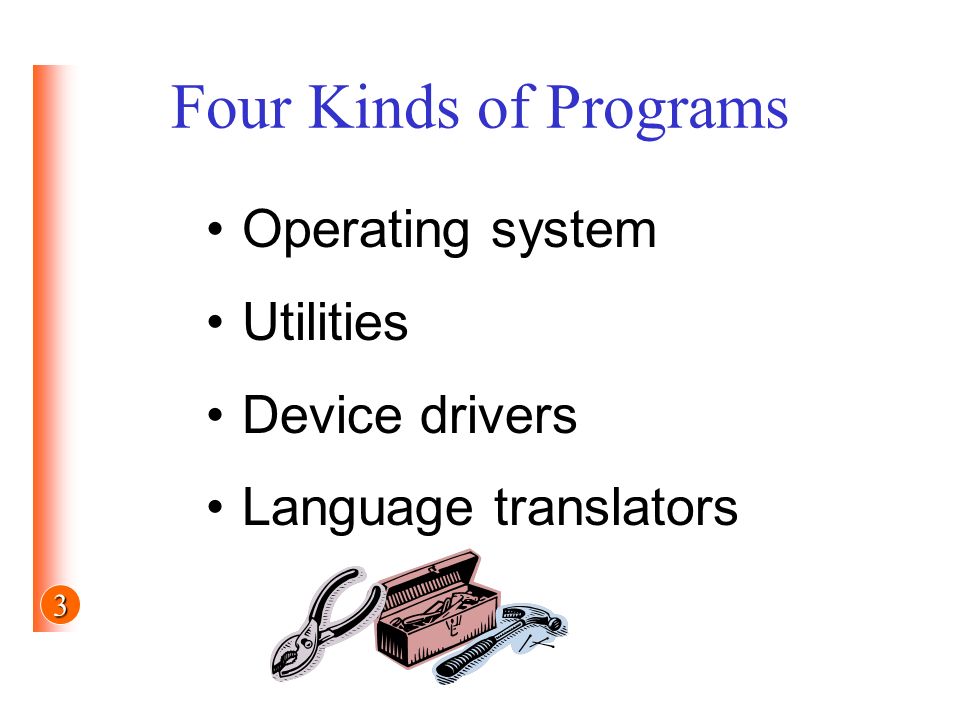 Four Kinds of Programs

• Operating system
• Utilities
• Device drivers
• Language translators

3